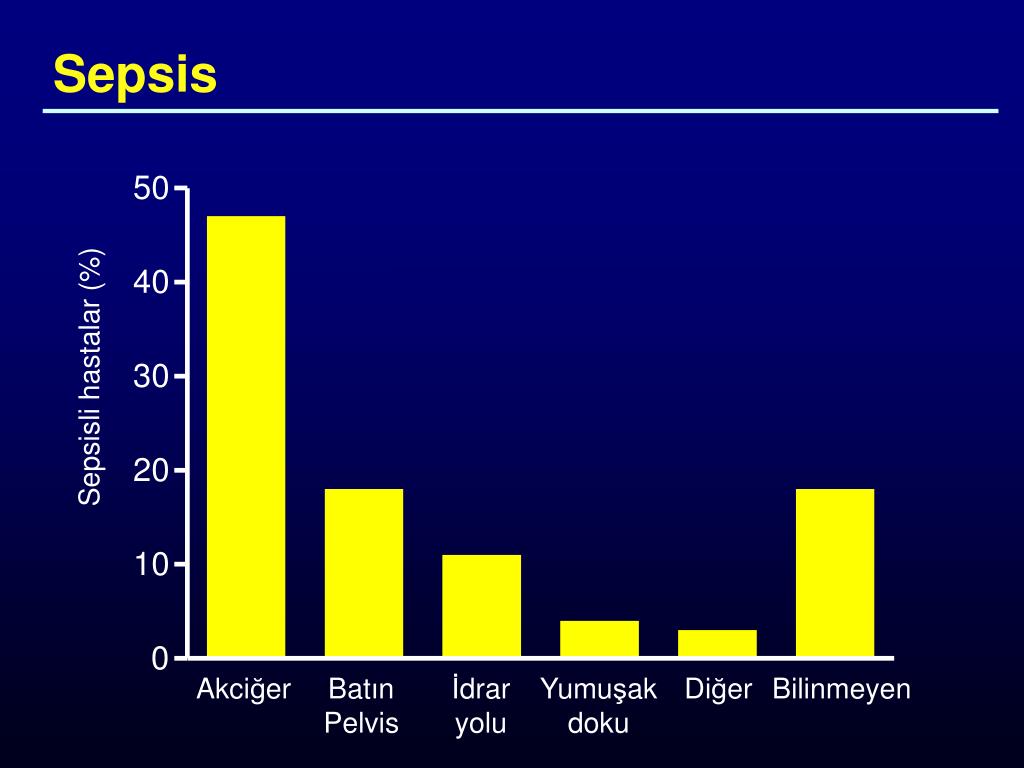 Sepsis

Sepsisli hastalar (%)

50
40
30
20
10
0

Akciğer
Batın Pelvis
İdrar yolu
Yumuşak doku
Diğer
Bilinmeyen